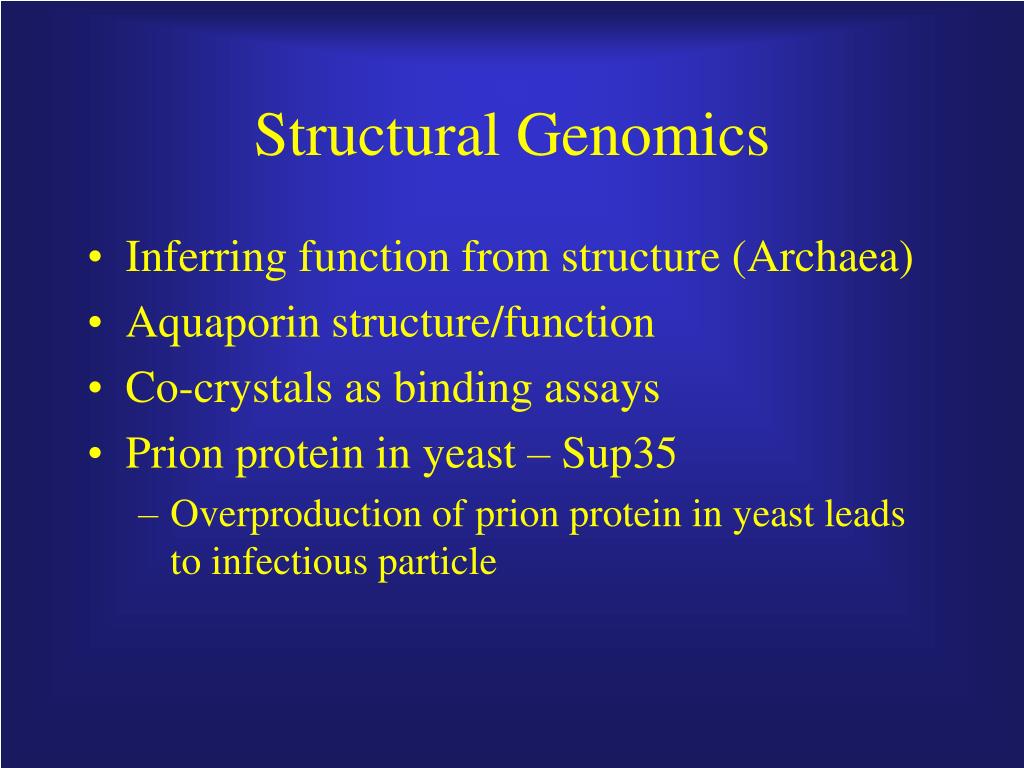 Structural Genomics

• Inferring function from structure (Archaea)
• Aquaporin structure/function
• Co-crystals as binding assays
• Prion protein in yeast – Sup35
  – Overproduction of prion protein in yeast leads to infectious particle